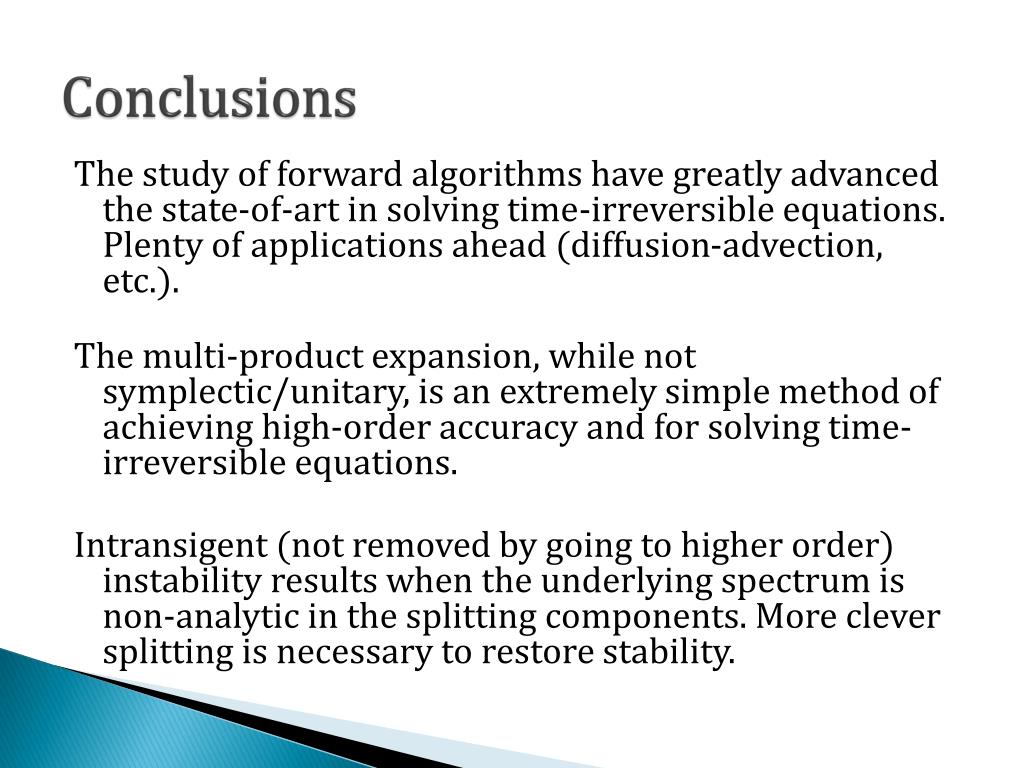 Conclusions

The study of forward algorithms have greatly advanced the state-of-art in solving time-irreversible equations. Plenty of applications ahead (diffusion-advection, etc.).

The multi-product expansion, while not symplectic/unitary, is an extremely simple method of achieving high-order accuracy and for solving time-irreversible equations.

Intransigent (not removed by going to higher order) instability results when the underlying spectrum is non-analytic in the splitting components. More clever splitting is necessary to restore stability.